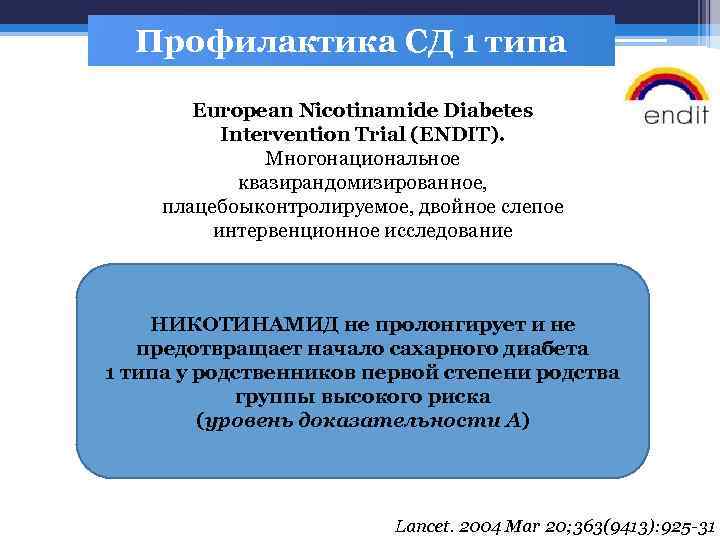 Профилактика СД 1 типа

endit

European Nicotinamide Diabetes Intervention Trial (ENDIT).
Многонациональное квазирандомизированное, плацебоыконтролируемое, двойное слепое интервенционное исследование

НИКОТИНАМИД не пролонгирует и не предотвращает начало сахарного диабета 1 типа у родственников первой степени родства группы высокого риска
(уровень доказательности А)

Lancet. 2004 Mar 20;363(9413):925-31